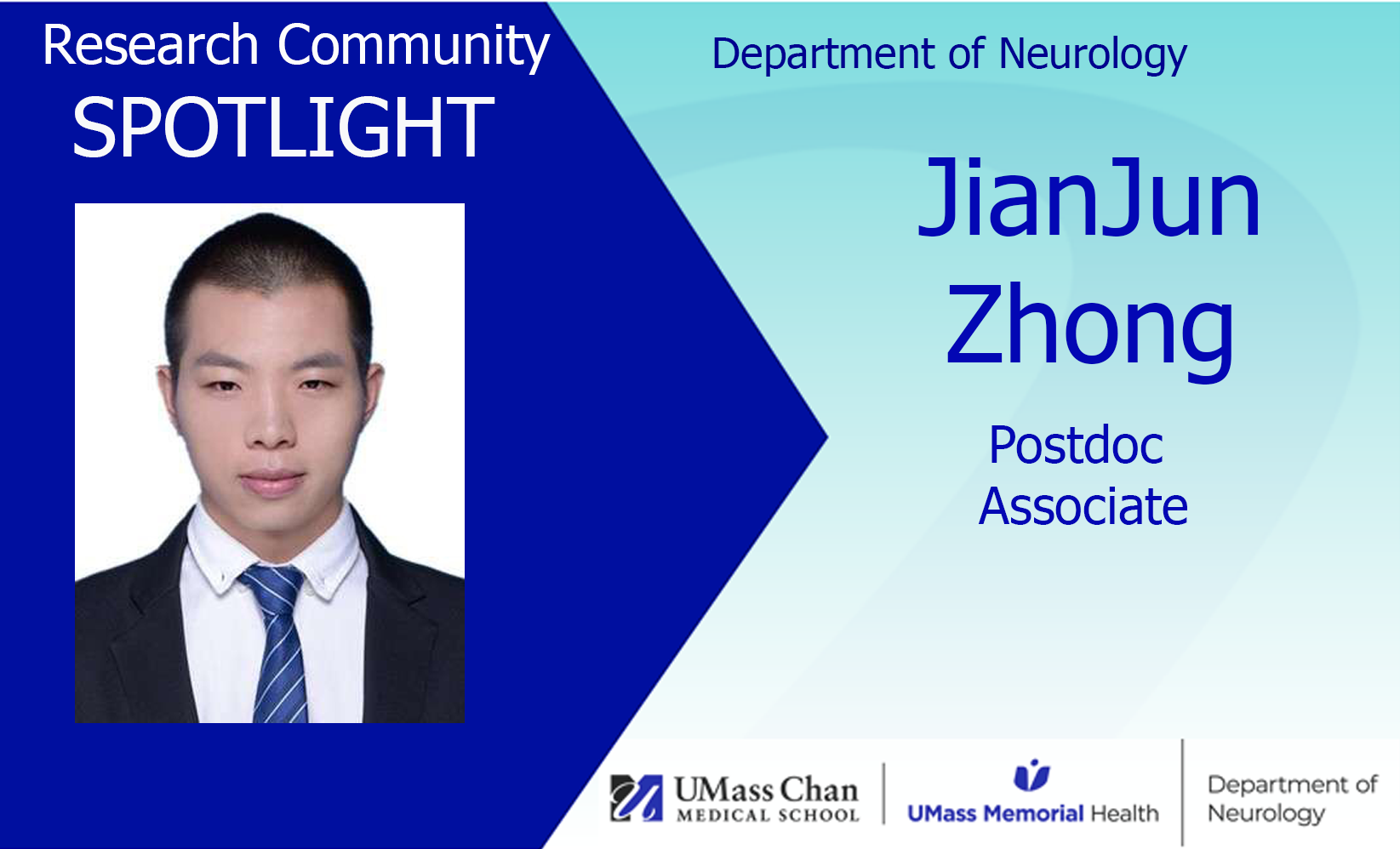 Research Community
SPOTLIGHT

Department of Neurology

JianJun
Zhong

Postdoc
Associate

UMass Chan
MEDICAL SCHOOL

UMass Memorial Health

Department of
Neurology